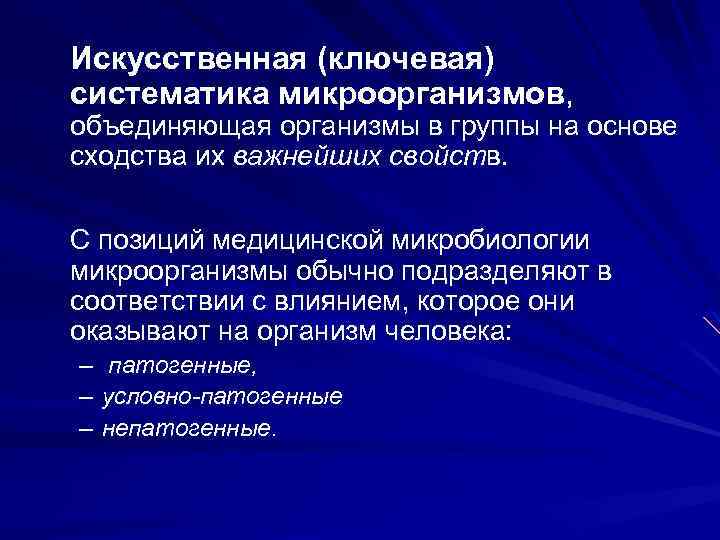 Искусственная (ключевая) систематика микроорганизмов, объединяющая организмы в группы на основе сходства их важнейших свойств.

С позиций медицинской микробиологии микроорганизмы обычно подразделяют в соответствии с влиянием, которое они оказывают на организм человека:

– патогенные,
– условно-патогенные
– непатогенные.